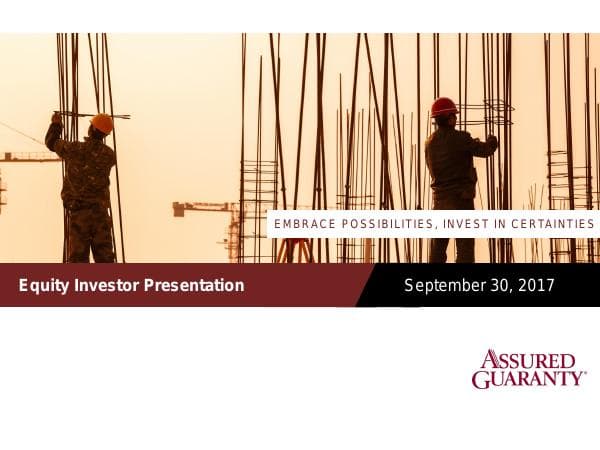 EMBRACE POSSIBILITIES, INVEST IN CERTAINTIES

Equity Investor Presentation

September 30, 2017

ASSURED GUARANTY®